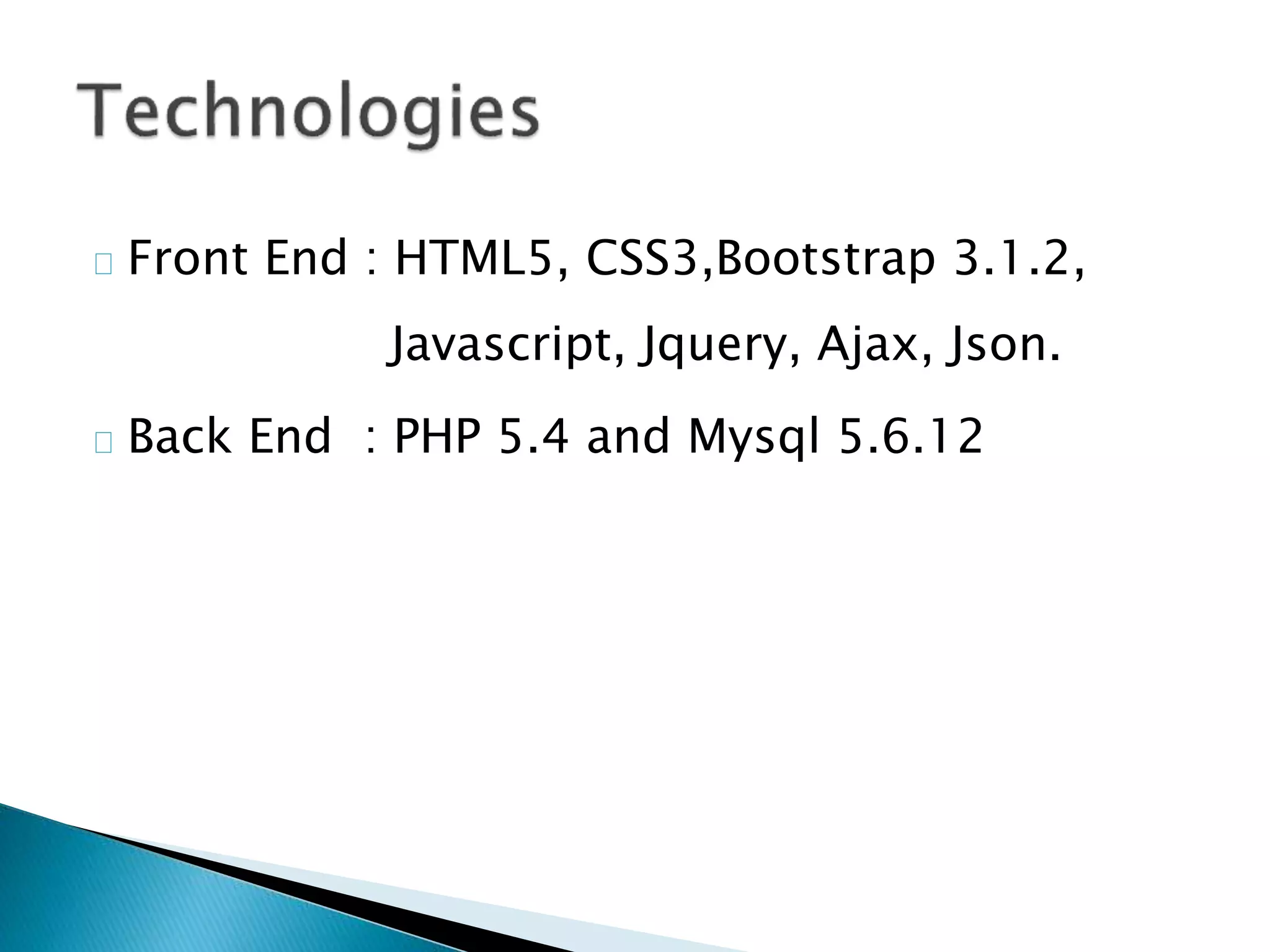 Technologies

Front End : HTML5, CSS3,Bootstrap 3.1.2, Javascript, Jquery, Ajax, Json.

Back End : PHP 5.4 and Mysql 5.6.12